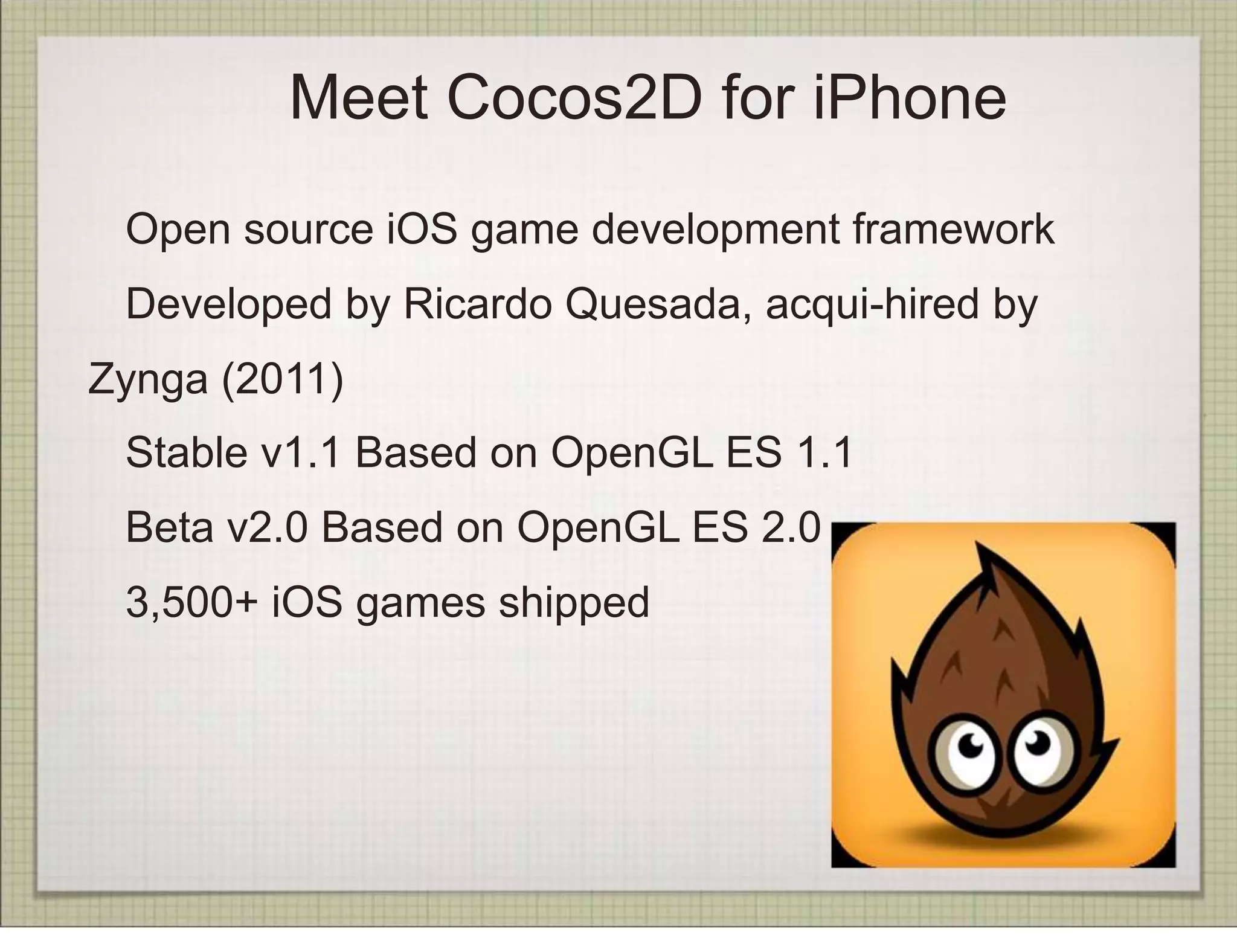 Meet Cocos2D for iPhone

Open source iOS game development framework

Developed by Ricardo Quesada, acqui-hired by Zynga (2011)

Stable v1.1 Based on OpenGL ES 1.1

Beta v2.0 Based on OpenGL ES 2.0

3,500+ iOS games shipped